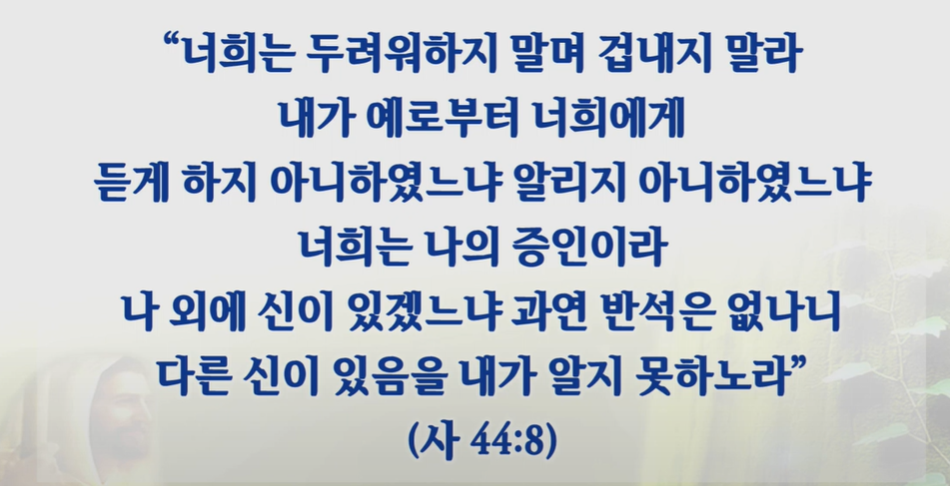 “너희는 두려워하지 말며 겁내지 말라
내가 예로부터 너희에게
듣게 하지 아니하였느냐 알리지 아니하였느냐
너희는 나의 증인이라
나 외에 신이 있겠느냐 과연 반석은 없나니
다른 신이 있음을 내가 알지 못하노라”
(사 44:8)